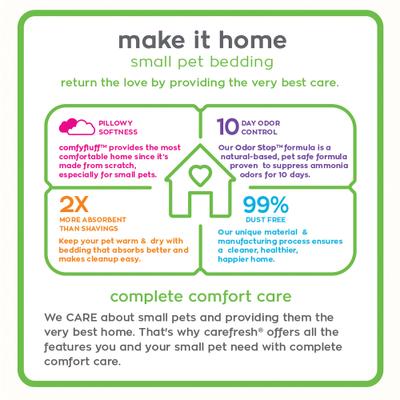 make it home
small pet bedding
return the love by providing the very best care.

PILLOWY SOFTNESS

comfyfluff™ provides the most comfortable home since it's made from scratch, especially for small pets.

10 DAY ODOR CONTROL

Our Odor Stop™ formula is a natural-based, pet safe formula proven to suppress ammonia odors for 10 days.

2X
MORE ABSORBENT THAN SHAVINGS

Keep your pet warm & dry with bedding that absorbs better and makes cleanup easy.

99%
DUST FREE

Our unique material & manufacturing process ensures a cleaner, healthier, happier home.

complete comfort care

We CARE about small pets and providing them the very best home. That's why carefresh® offers all the features you and your small pet need with complete comfort care.